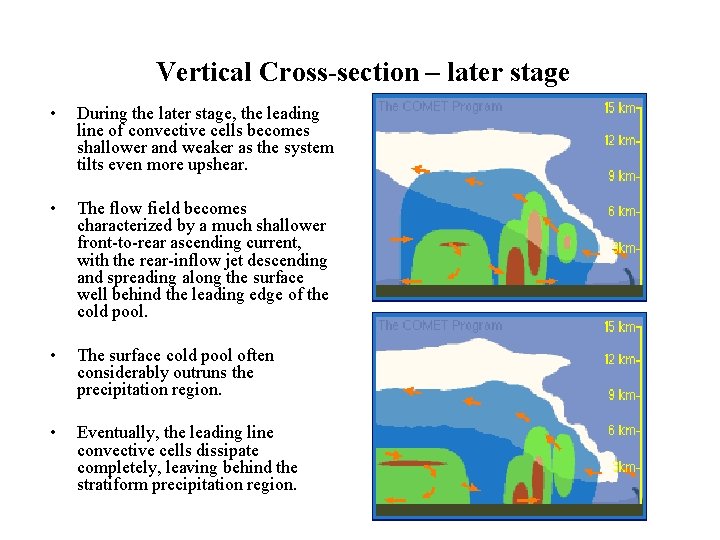 Vertical Cross-section – later stage

• During the later stage, the leading line of convective cells becomes shallower and weaker as the system tilts even more upshear.

• The flow field becomes characterized by a much shallower front-to-rear ascending current, with the rear-inflow jet descending and spreading along the surface well behind the leading edge of the cold pool.

• The surface cold pool often considerably outruns the precipitation region.

• Eventually, the leading line convective cells dissipate completely, leaving behind the stratiform precipitation region.

The COMET Program
15 km
12 km
9 km
6 km
3km

The COMET Program
15 km
12 km
9 km
6 km
3km